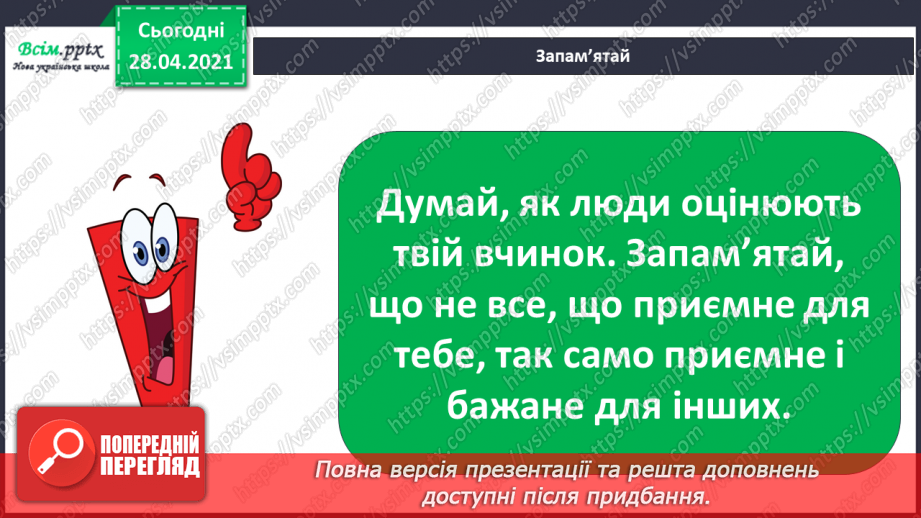 Всім.pptx
Нова українська школа

Сьогодні
28.04.2021

Запам'ятай

Думай, як люди оцінюють твій вчинок. Запам'ятай, що не все, що приємне для тебе, так само приємне і бажане для інших.

ПОПЕРЕДНІЙ ПЕРЕГЛЯД

Повна версія презентації та решта доповнень доступні після придбання.

https://vsimpptx.com